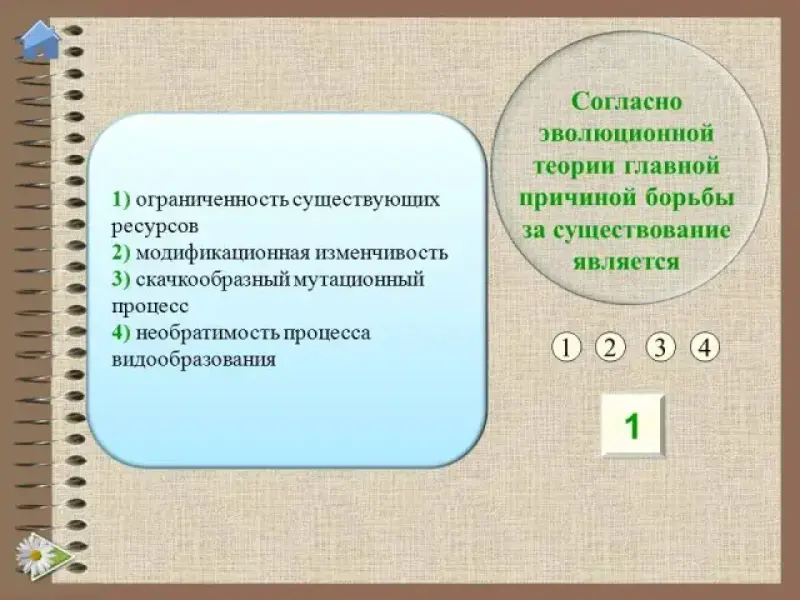 Согласно эволюционной теории главной причиной борьбы за существование является

1) ограниченность существующих ресурсов
2) модификационная изменчивость
3) скачкообразный мутационный процесс
4) необратимость процесса видообразования

1 2 3 4

1